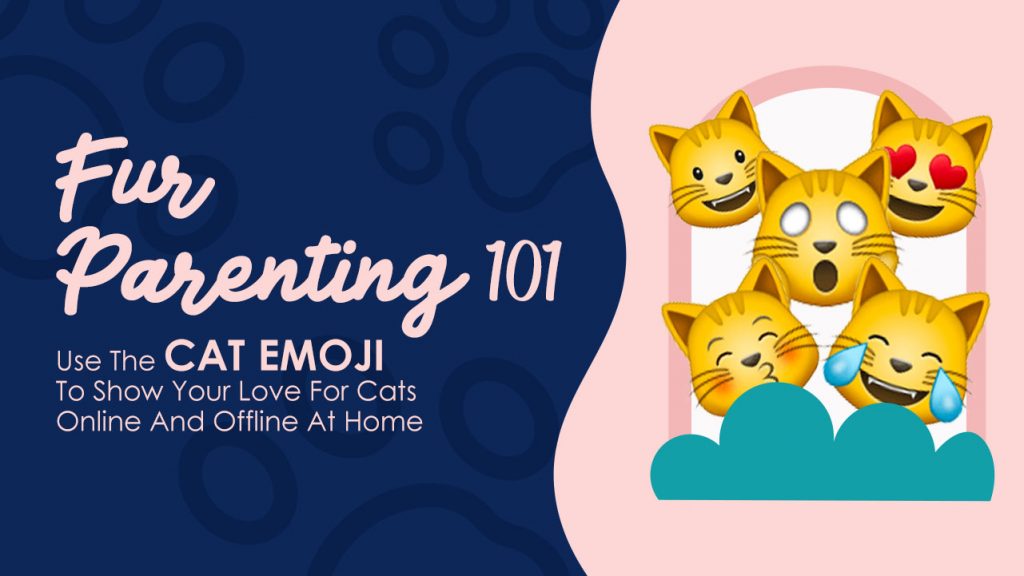 Fur Parenting 101

Use The CAT EMOJI To Show Your Love For Cats Online And Offline At Home